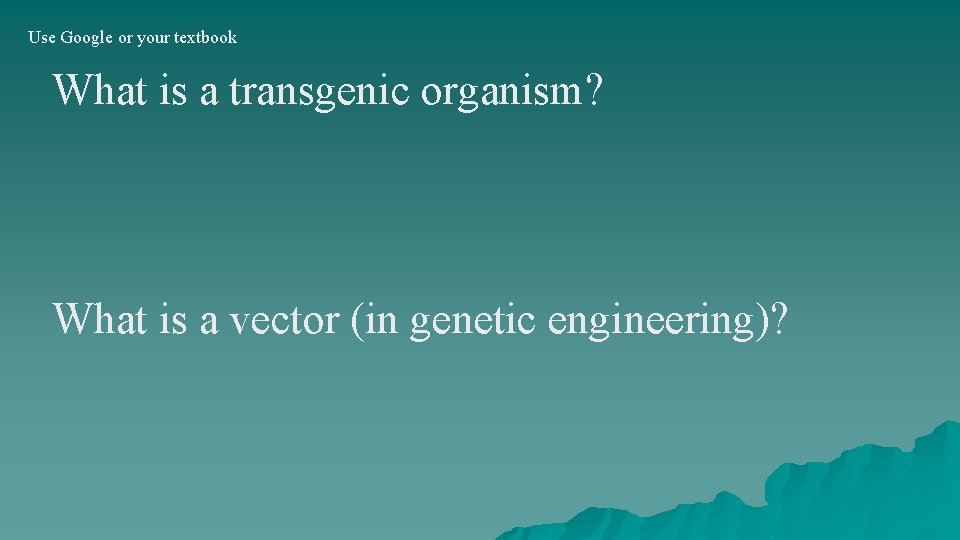 Use Google or your textbook

What is a transgenic organism?

What is a vector (in genetic engineering)?